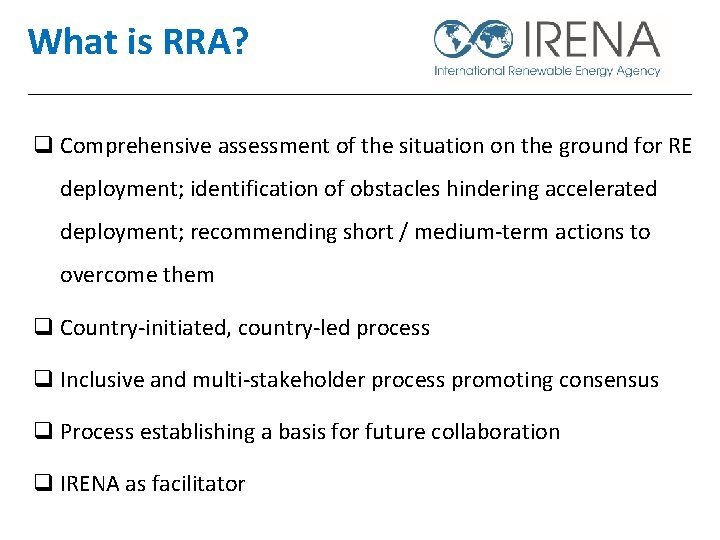 What is RRA?

IRENA
International Renewable Energy Agency

❑ Comprehensive assessment of the situation on the ground for RE deployment; identification of obstacles hindering accelerated deployment; recommending short / medium-term actions to overcome them

❑ Country-initiated, country-led process

❑ Inclusive and multi-stakeholder process promoting consensus

❑ Process establishing a basis for future collaboration

❑ IRENA as facilitator